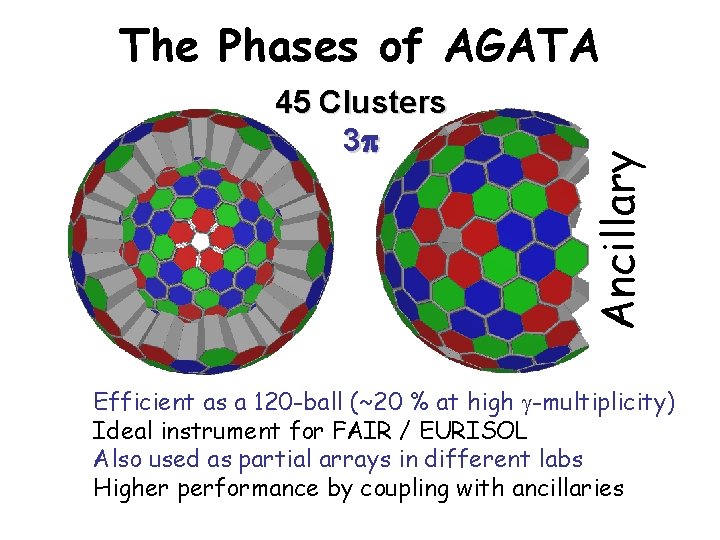 The Phases of AGATA

45 Clusters
$3\pi$

Ancillary

Efficient as a 120-ball (~20 % at high $\gamma$-multiplicity)
Ideal instrument for FAIR / EURISOL
Also used as partial arrays in different labs
Higher performance by coupling with ancillaries